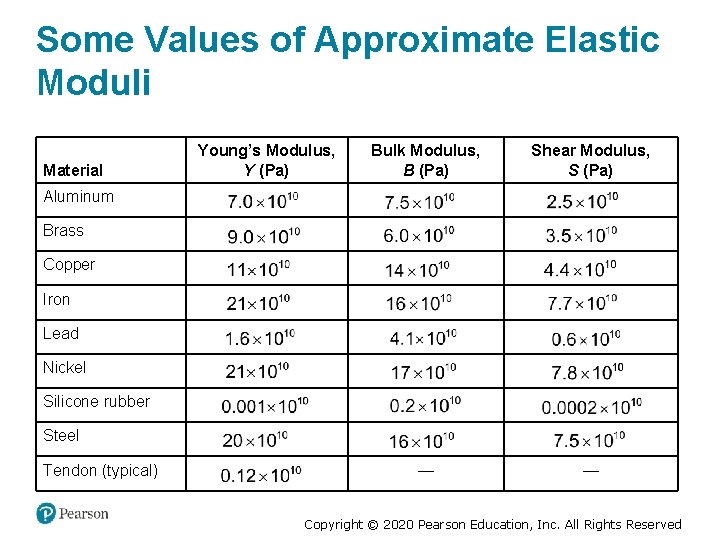 Some Values of Approximate Elastic Moduli

| Material | Young's Modulus, $Y$ (Pa) | Bulk Modulus, $B$ (Pa) | Shear Modulus, $S$ (Pa) |
|---|---|---|---|
| Aluminum | $7.0 \times 10^{10}$ | $7.5 \times 10^{10}$ | $2.5 \times 10^{10}$ |
| Brass | $9.0 \times 10^{10}$ | $6.0 \times 10^{10}$ | $3.5 \times 10^{10}$ |
| Copper | $11 \times 10^{10}$ | $14 \times 10^{10}$ | $4.4 \times 10^{10}$ |
| Iron | $21 \times 10^{10}$ | $16 \times 10^{10}$ | $7.7 \times 10^{10}$ |
| Lead | $1.6 \times 10^{10}$ | $4.1 \times 10^{10}$ | $0.6 \times 10^{10}$ |
| Nickel | $21 \times 10^{10}$ | $17 \times 10^{10}$ | $7.8 \times 10^{10}$ |
| Silicone rubber | $0.001 \times 10^{10}$ | $0.2 \times 10^{10}$ | $0.0002 \times 10^{10}$ |
| Steel | $20 \times 10^{10}$ | $16 \times 10^{10}$ | $7.5 \times 10^{10}$ |
| Tendon (typical) | $0.12 \times 10^{10}$ | — | — |

Pearson

Copyright © 2020 Pearson Education, Inc. All Rights Reserved